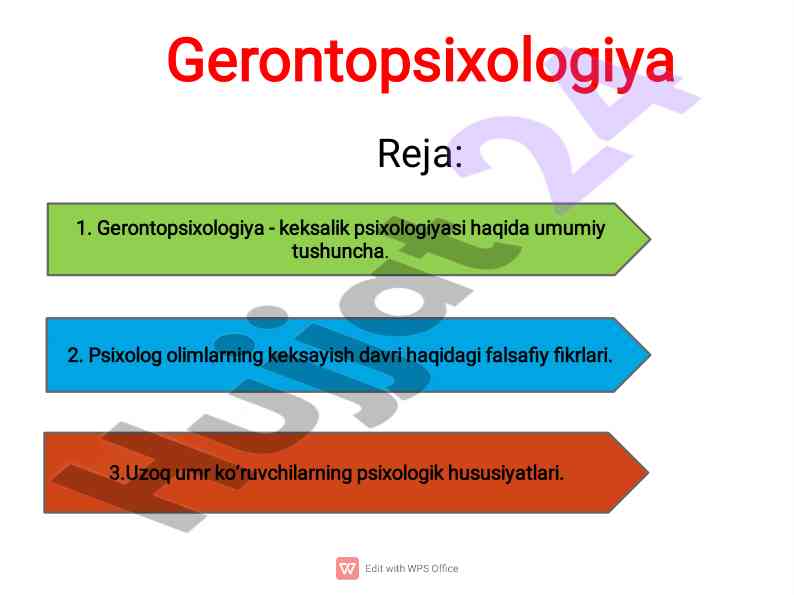 Gerontopsixologiya

Reja:

1. Gerontopsixologiya - keksalik psixologiyasi haqida umumiy tushuncha.

2. Psixolog olimlarning keksayish davri haqidagi falsafiy fikrlari.

3.Uzoq umr ko'ruvchilarning psixologik hususiyatlari.

Hujjat 24

Edit with WPS Office